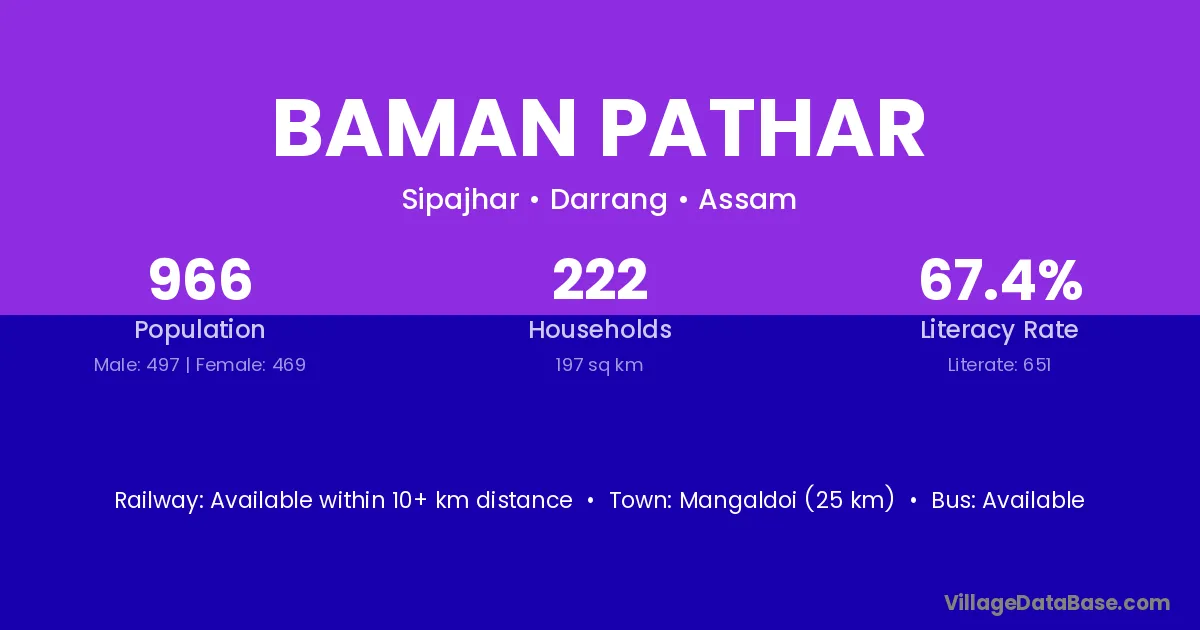 BAMAN PATHAR

Sipajhar • Darrang • Assam

966
Population
Male: 497 | Female: 469

222
Households
197 sq km

67.4%
Literacy Rate
Literate: 651

Railway: Available within 10+ km distance • Town: Mangaldoi (25 km) • Bus: Available

VillageDataBase.com